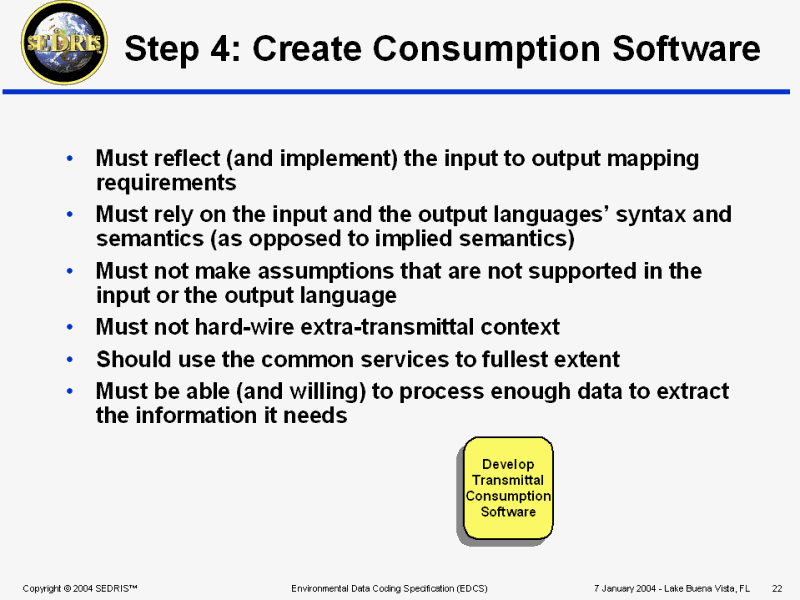 SEDRIS

Step 4: Create Consumption Software

• Must reflect (and implement) the input to output mapping requirements
• Must rely on the input and the output languages' syntax and semantics (as opposed to implied semantics)
• Must not make assumptions that are not supported in the input or the output language
• Must not hard-wire extra-transmittal context
• Should use the common services to fullest extent
• Must be able (and willing) to process enough data to extract the information it needs

Develop Transmittal Consumption Software

Copyright © 2004 SEDRIS™

Environmental Data Coding Specification (EDCS)

7 January 2004 - Lake Buena Vista, FL

22